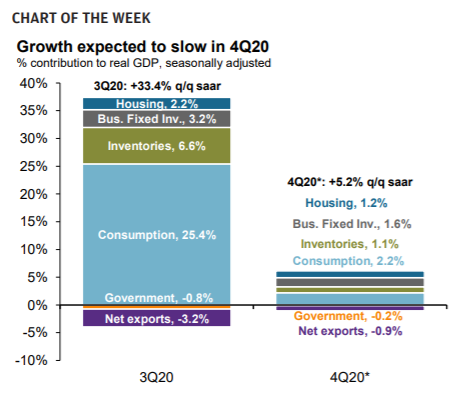 CHART OF THE WEEK

Growth expected to slow in 4Q20
% contribution to real GDP, seasonally adjusted

40%
35%
30%
25%
20%
15%
10%
5%
0%
-5%
-10%

3Q20: +33.4% q/q saar
Housing, 2.2%
Bus. Fixed Inv., 3.2%
Inventories, 6.6%
Consumption, 25.4%
Government, -0.8%
Net exports, -3.2%

4Q20*: +5.2% q/q saar
Housing, 1.2%
Bus. Fixed Inv., 1.6%
Inventories, 1.1%
Consumption, 2.2%
Government, -0.2%
Net exports, -0.9%

3Q20
4Q20*